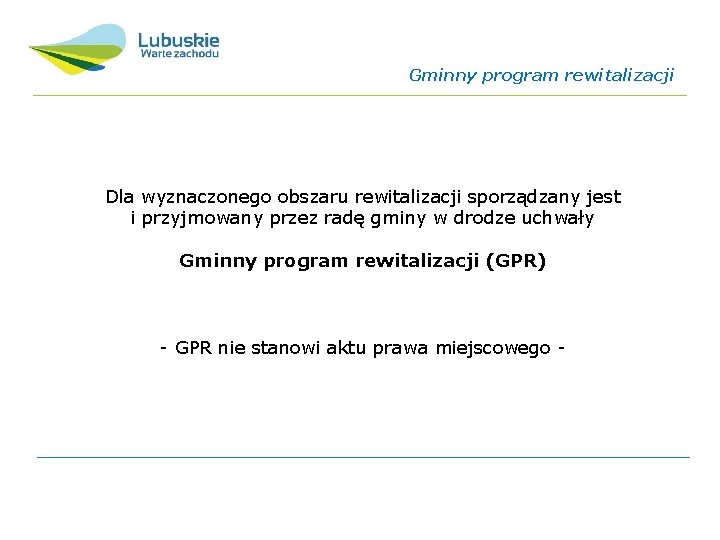 Lubuskie
Warte zachodu

Gminny program rewitalizacji

Dla wyznaczonego obszaru rewitalizacji sporządzany jest i przyjmowany przez radę gminy w drodze uchwały

Gminny program rewitalizacji (GPR)

- GPR nie stanowi aktu prawa miejscowego -